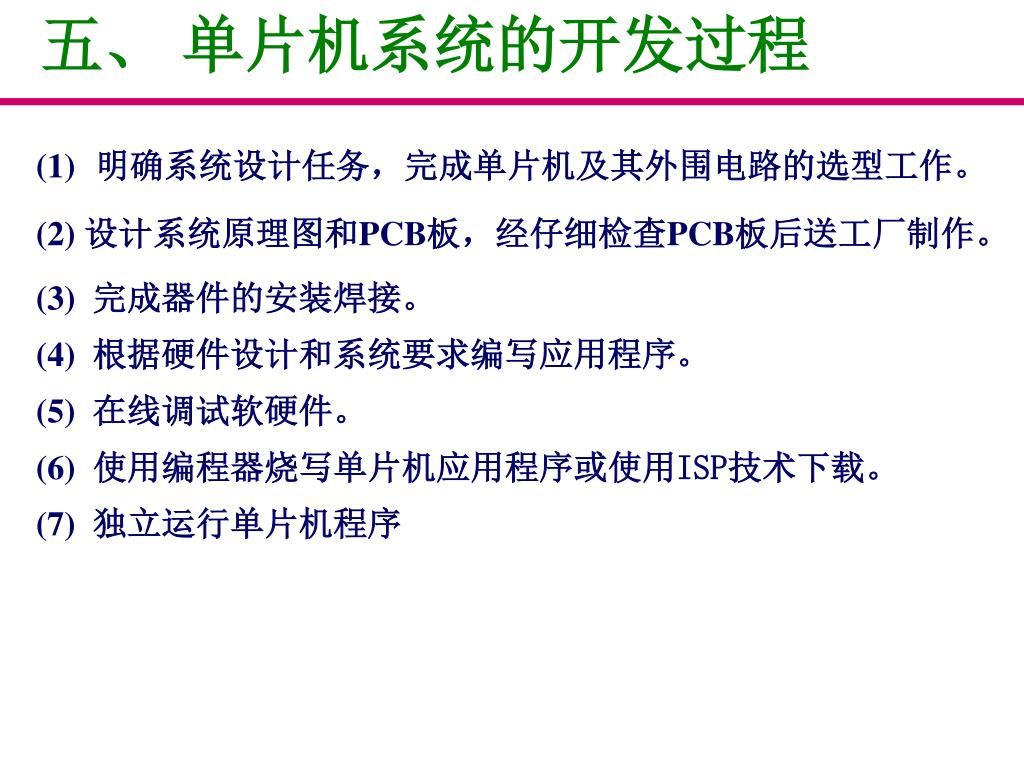 五、 单片机系统的开发过程

(1) 明确系统设计任务，完成单片机及其外围电路的选型工作。

(2) 设计系统原理图和PCB板，经仔细检查PCB板后送工厂制作。

(3) 完成器件的安装焊接。

(4) 根据硬件设计和系统要求编写应用程序。

(5) 在线调试软硬件。

(6) 使用编程器烧写单片机应用程序或使用ISP技术下载。

(7) 独立运行单片机程序